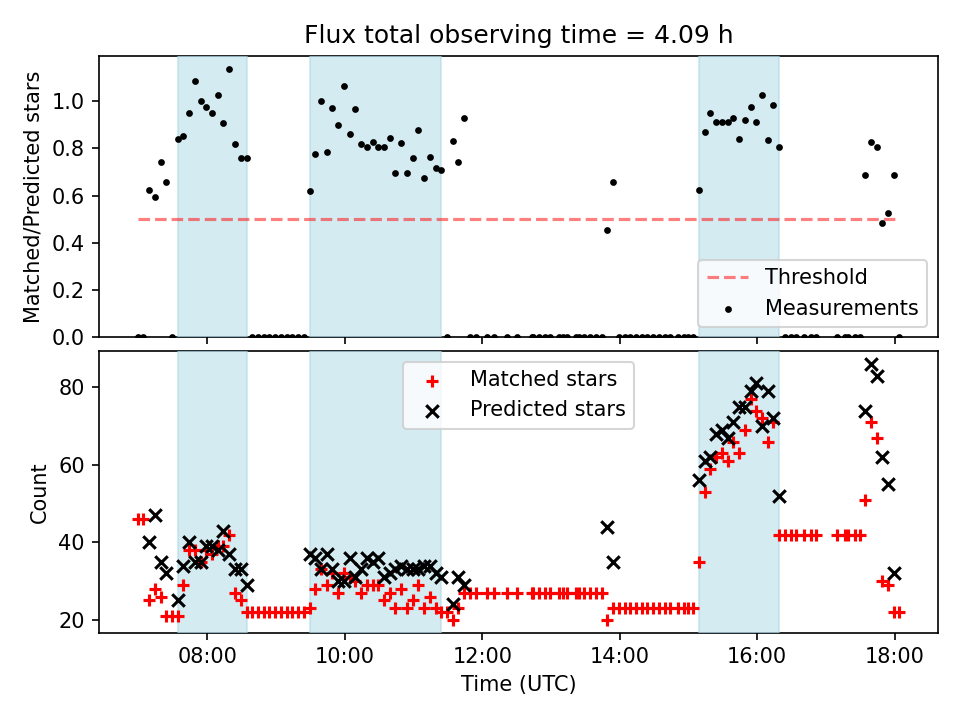 Flux total observing time = 4.09 h

Matched/Predicted stars

1.0
0.8
0.6
0.4
0.2
0.0

Threshold
Measurements

Count

80
60
40
20

Matched stars
Predicted stars

08:00
10:00
12:00
14:00
16:00
18:00

Time (UTC)